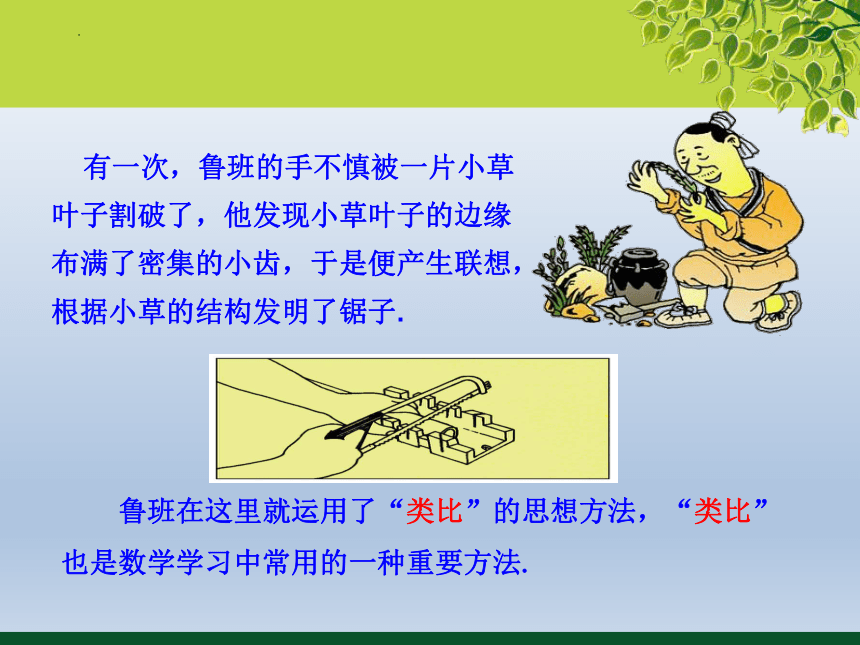 有一次，鲁班的手不慎被一片小草叶子割破了，他发现小草叶子的边缘布满了密集的小齿，于是便产生联想，根据小草的结构发明了锯子.

鲁班在这里就运用了“类比”的思想方法，“类比”也是数学学习中常用的一种重要方法.